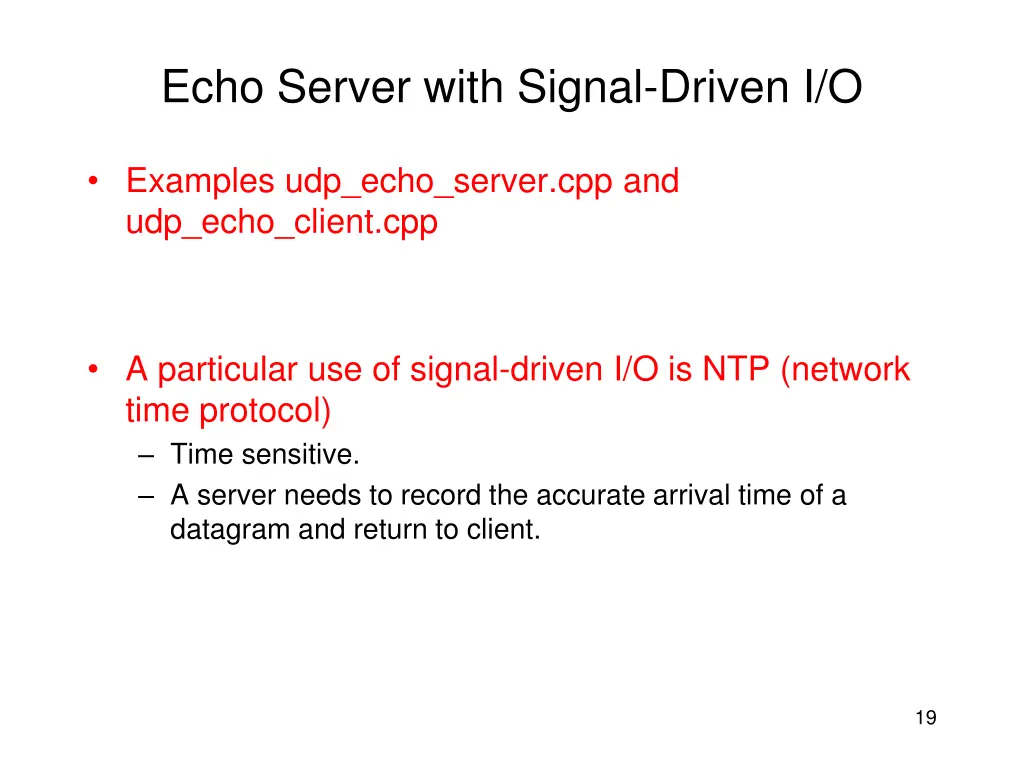 Echo Server with Signal-Driven I/O

• Examples udp_echo_server.cpp and udp_echo_client.cpp

• A particular use of signal-driven I/O is NTP (network time protocol)
– Time sensitive.
– A server needs to record the accurate arrival time of a datagram and return to client.

19